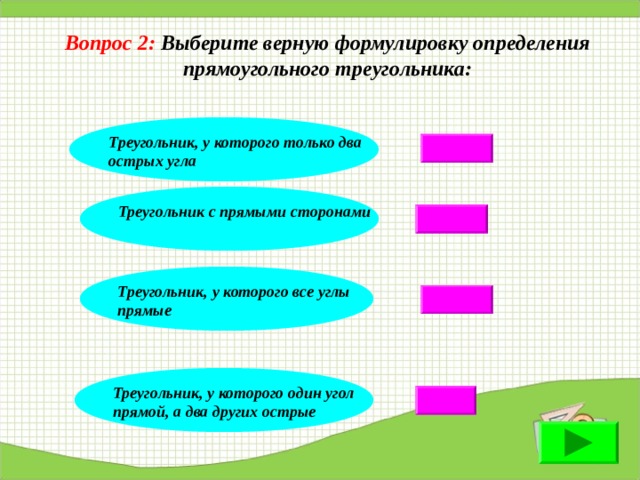 Вопрос 2: Выберите верную формулировку определения прямоугольного треугольника:

Треугольник, у которого только два острых угла

Треугольник с прямыми сторонами

Треугольник, у которого все углы прямые

Треугольник, у которого один угол прямой, а два других острые